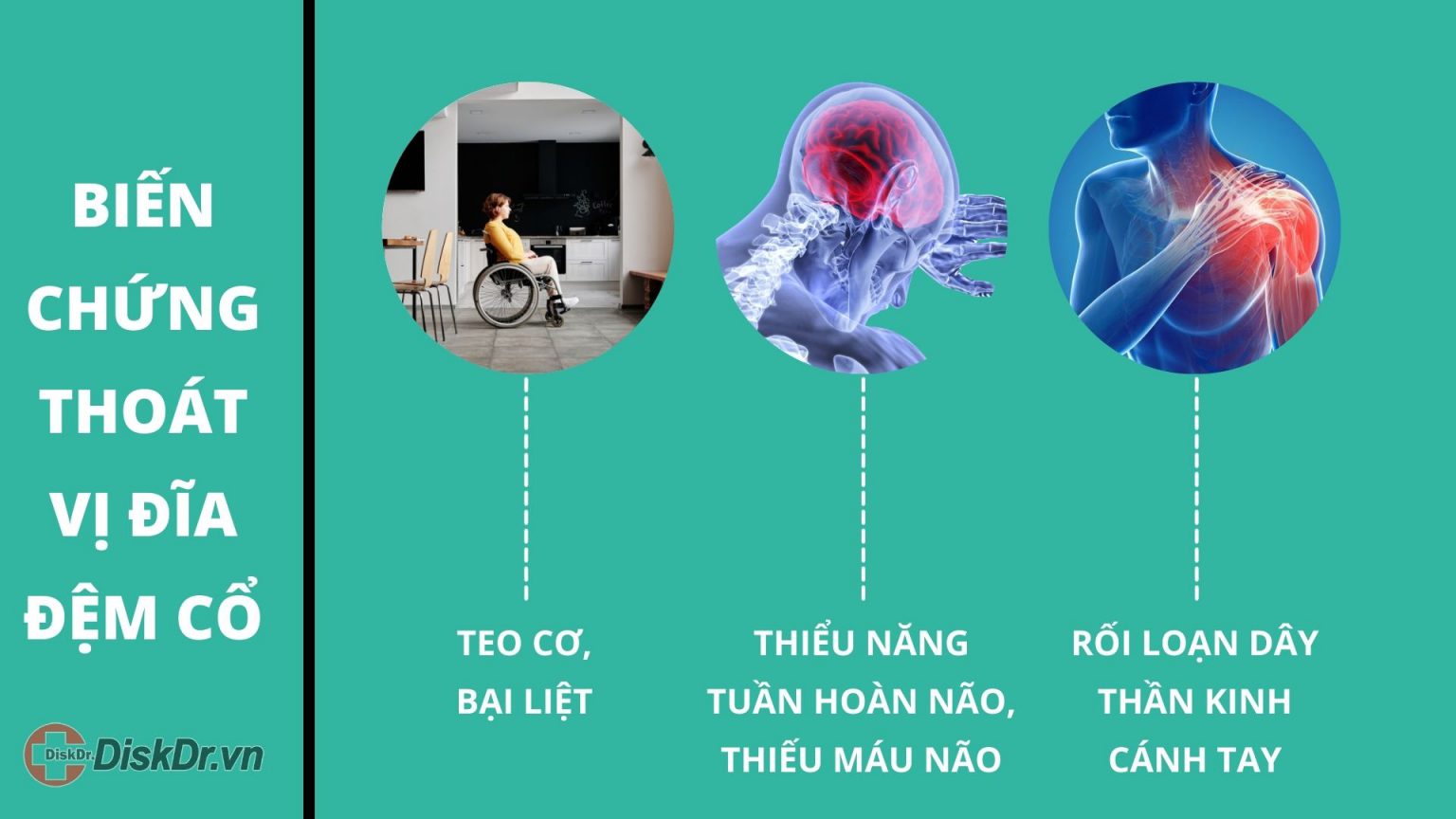 BIẾN CHỨNG THOÁT VỊ ĐĨA ĐỆM CỔ

DiskDr. DiskDr.vn

TEO CƠ, BẠI LIỆT

THIỂU NĂNG TUẦN HOÀN NÃO, THIẾU MÁU NÃO

RỐI LOẠN DÂY THẦN KINH CÁNH TAY